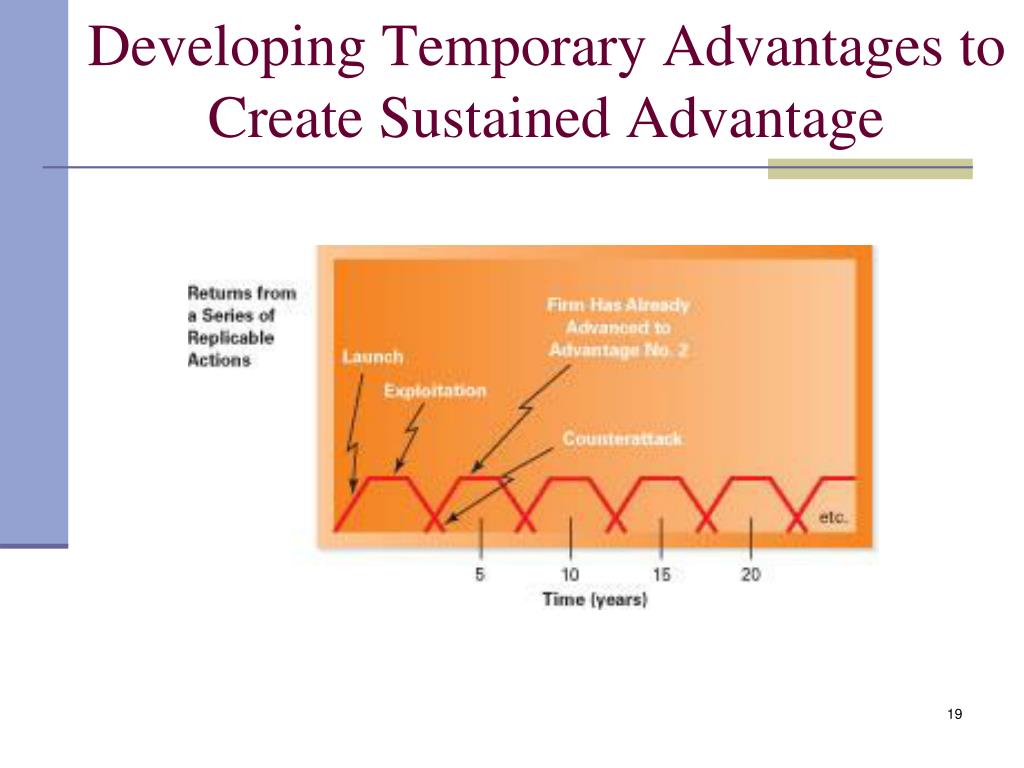 Developing Temporary Advantages to Create Sustained Advantage

Returns from a Series of Replicable Actions

Launch

Exploitation

Firm Has Already Advanced to Advantage No. 2

Counterattack

etc.

5

10

15

20

Time (years)

19